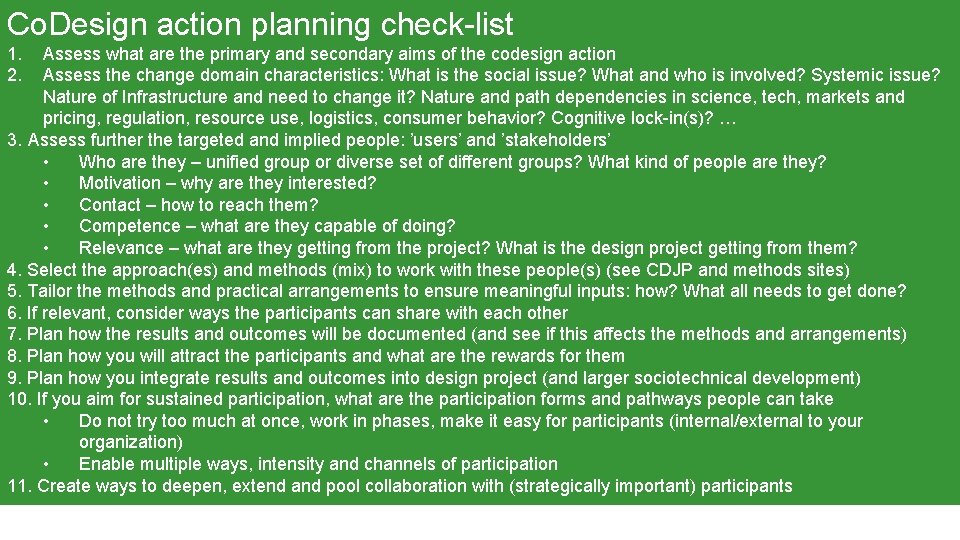 CoDesign action planning check-list

1. Assess what are the primary and secondary aims of the codesign action
2. Assess the change domain characteristics: What is the social issue? What and who is involved? Systemic issue? Nature of Infrastructure and need to change it? Nature and path dependencies in science, tech, markets and pricing, regulation, resource use, logistics, consumer behavior? Cognitive lock-in(s)? …
3. Assess further the targeted and implied people: ’users’ and ’stakeholders’
• Who are they – unified group or diverse set of different groups? What kind of people are they?
• Motivation – why are they interested?
• Contact – how to reach them?
• Competence – what are they capable of doing?
• Relevance – what are they getting from the project? What is the design project getting from them?
4. Select the approach(es) and methods (mix) to work with these people(s) (see CDJP and methods sites)
5. Tailor the methods and practical arrangements to ensure meaningful inputs: how? What all needs to get done?
6. If relevant, consider ways the participants can share with each other
7. Plan how the results and outcomes will be documented (and see if this affects the methods and arrangements)
8. Plan how you will attract the participants and what are the rewards for them
9. Plan how you integrate results and outcomes into design project (and larger sociotechnical development)
10. If you aim for sustained participation, what are the participation forms and pathways people can take
• Do not try too much at once, work in phases, make it easy for participants (internal/external to your organization)
• Enable multiple ways, intensity and channels of participation
11. Create ways to deepen, extend and pool collaboration with (strategically important) participants